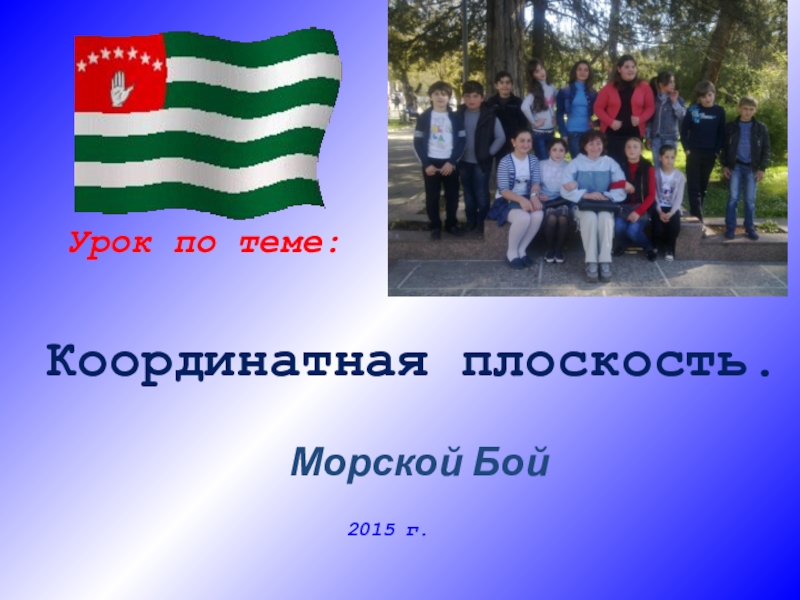 Урок по теме:

Координатная плоскость.

Морской Бой

2015 г.